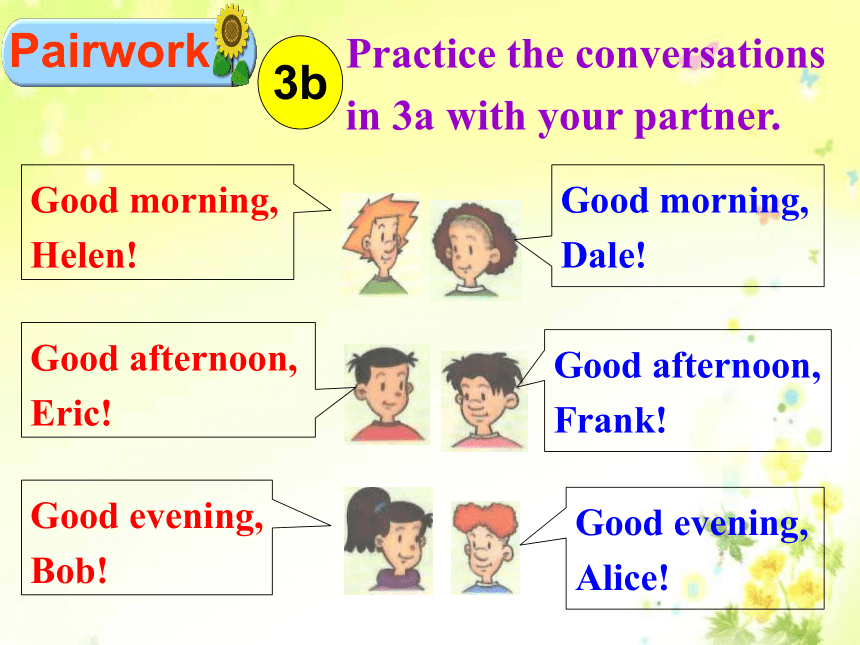 Pairwork

3b

Practice the conversations in 3a with your partner.

Good morning, Helen!

Good morning, Dale!

Good afternoon, Eric!

Good afternoon, Frank!

Good evening, Bob!

Good evening, Alice!